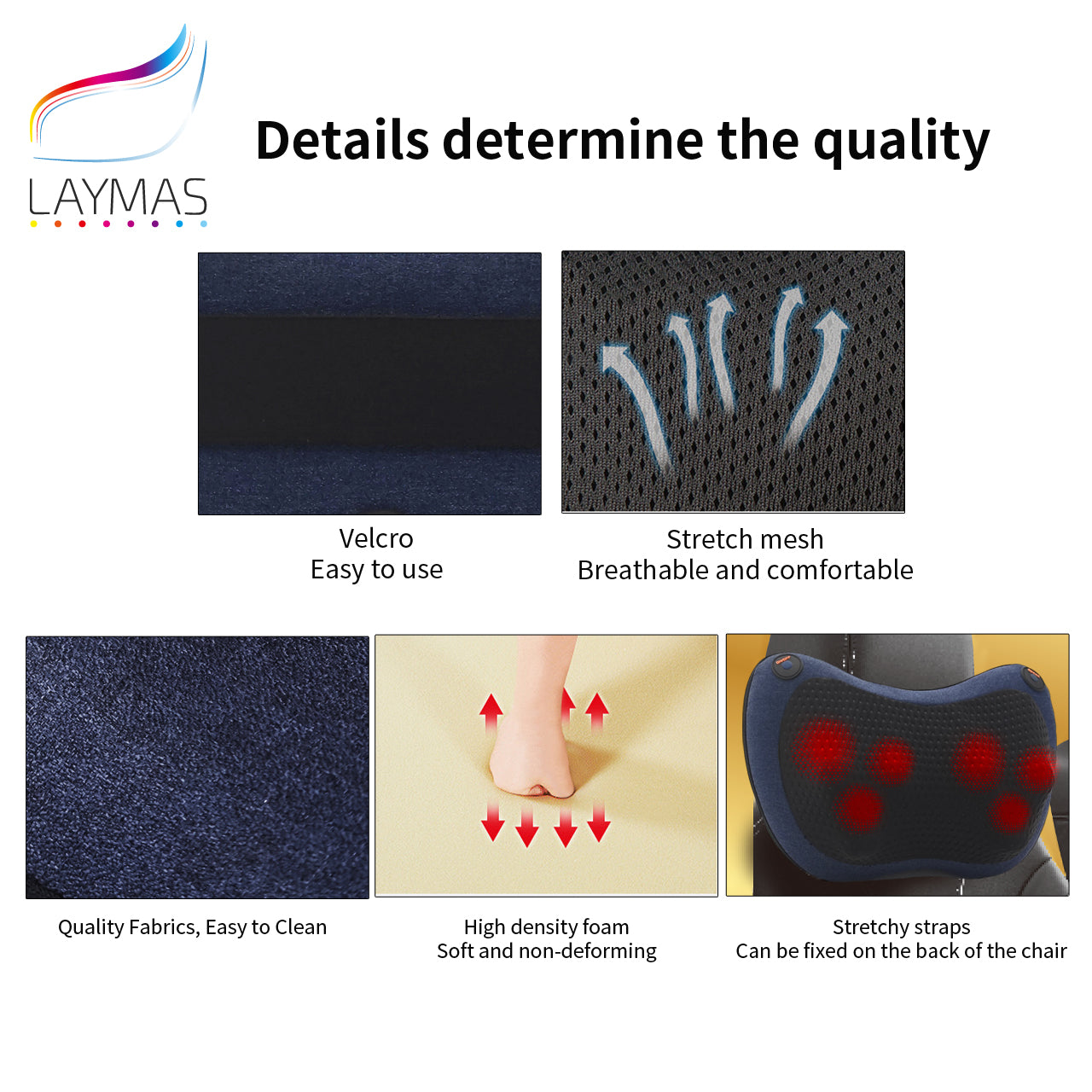 LAYMAS

Details determine the quality

Velcro
Easy to use

Stretch mesh
Breathable and comfortable

Quality Fabrics, Easy to Clean

High density foam
Soft and non-deforming

Stretchy straps
Can be fixed on the back of the chair